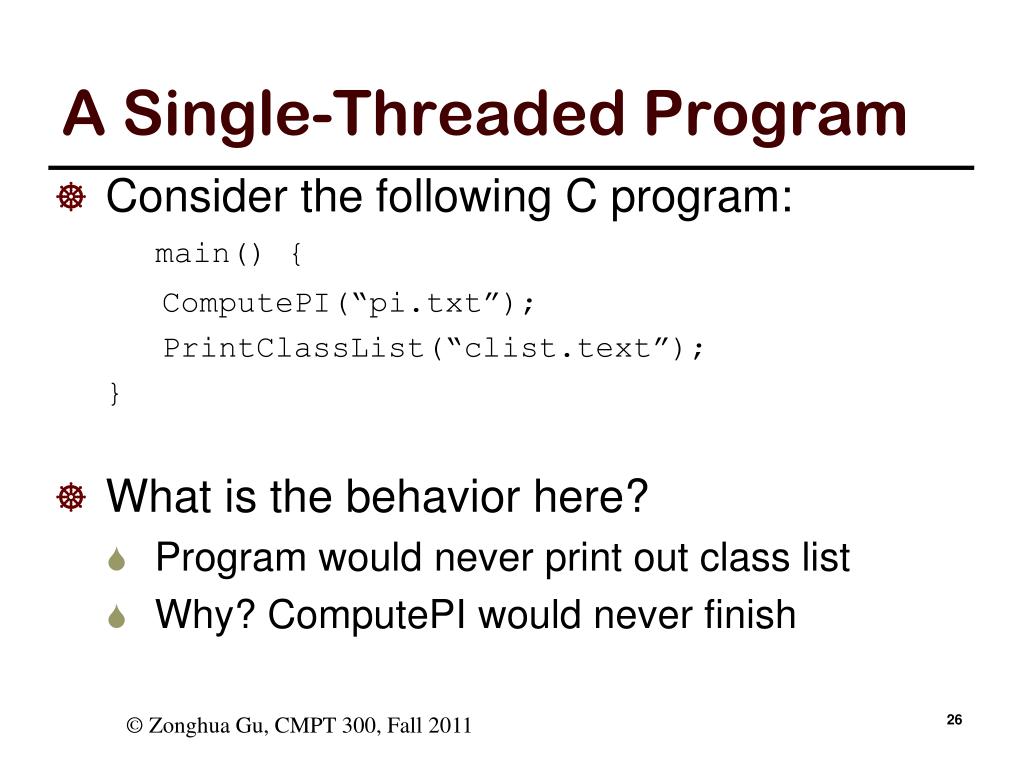 A Single-Threaded Program

Consider the following C program:

main() {
ComputePI(“pi.txt”);
PrintClassList(“clist.text”);
}

What is the behavior here?

Program would never print out class list

Why? ComputePI would never finish

© Zonghua Gu, CMPT 300, Fall 2011

26